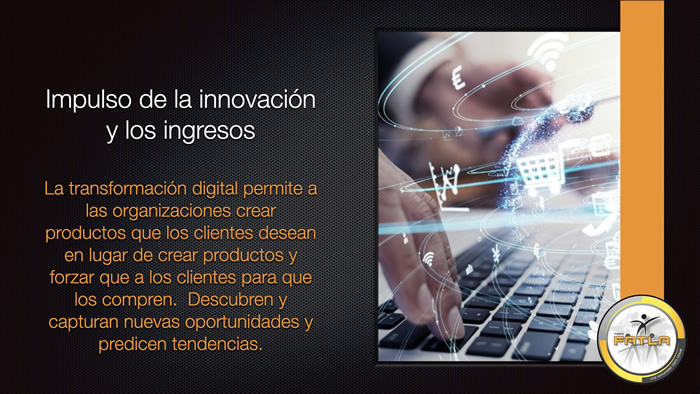 Impulso de la innovación y los ingresos

La transformación digital permite a las organizaciones crear productos que los clientes desean en lugar de crear productos y forzar que a los clientes para que los compren.  Descubren y capturan nuevas oportunidades y predicen tendencias.

FATLA